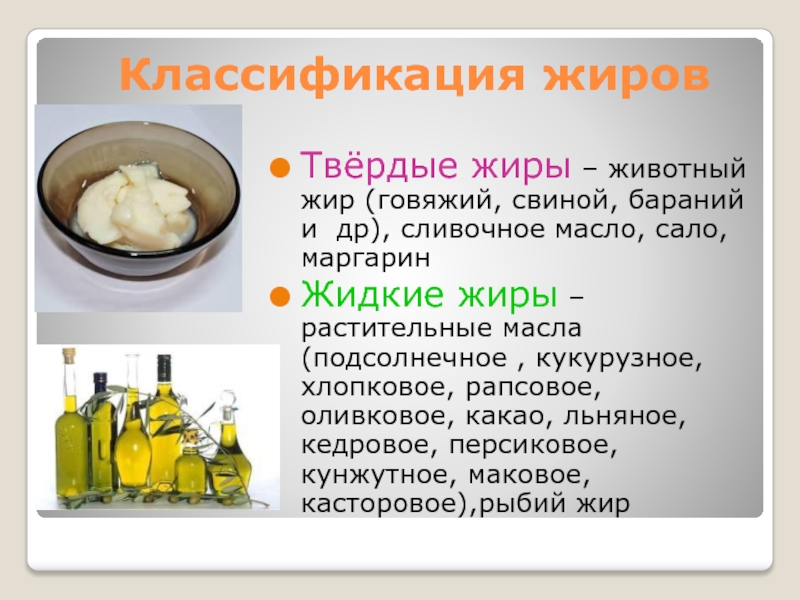 Классификация жиров

Твёрдые жиры – животный жир (говяжий, свиной, бараний и др), сливочное масло, сало, маргарин

Жидкие жиры – растительные масла (подсолнечное , кукурузное, хлопковое, рапсовое, оливковое, какао, льняное, кедровое, персиковое, кунжутное, маковое, касторовое),рыбий жир